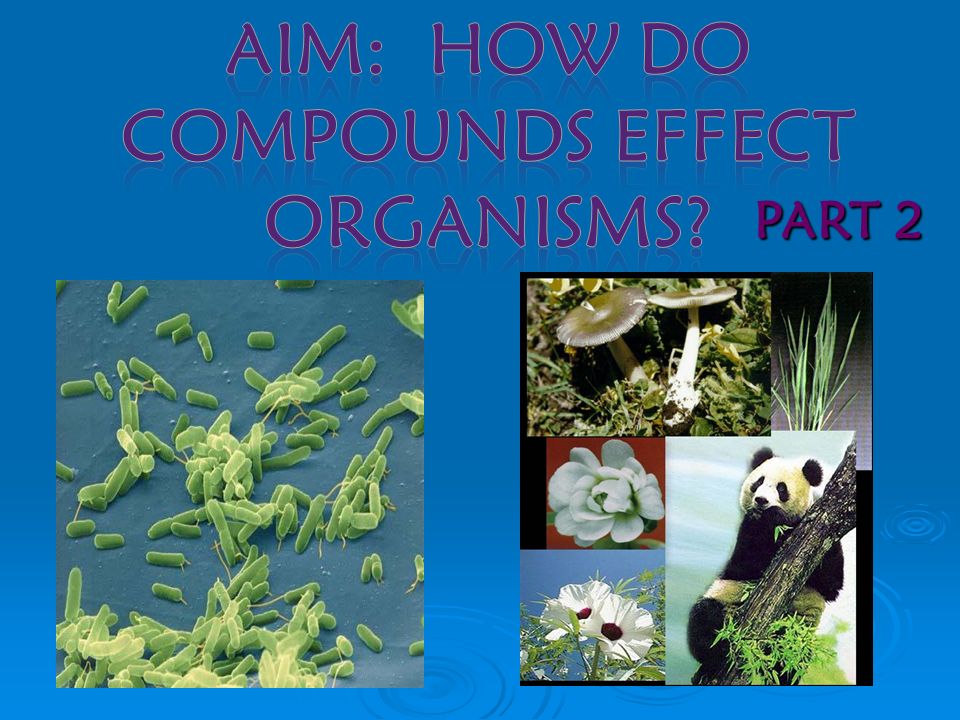 AIM: HOW DO COMPOUNDS EFFECT ORGANISMS? PART 2